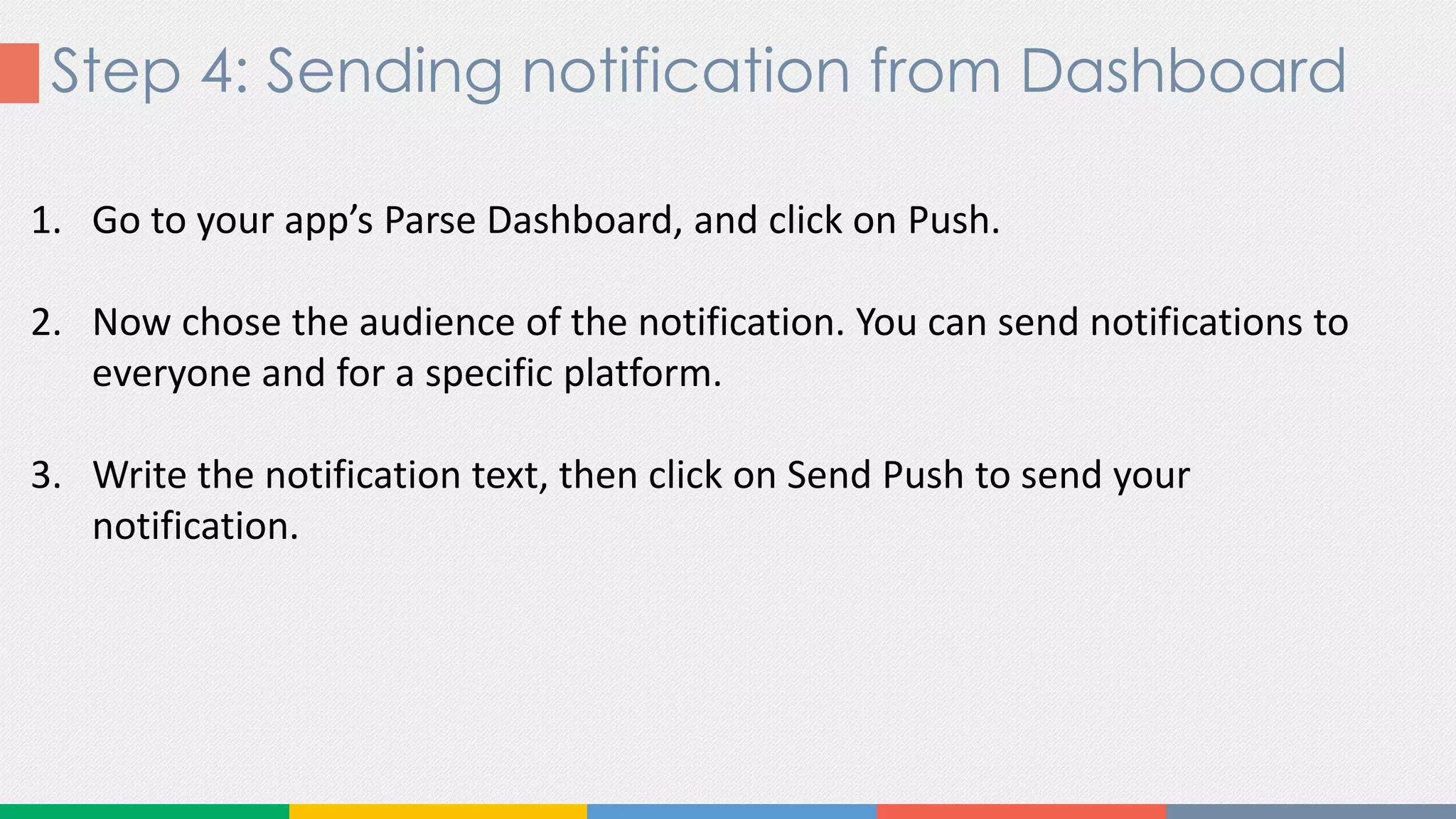 Step 4: Sending notification from Dashboard

1. Go to your app’s Parse Dashboard, and click on Push.

2. Now chose the audience of the notification. You can send notifications to everyone and for a specific platform.

3. Write the notification text, then click on Send Push to send your notification.